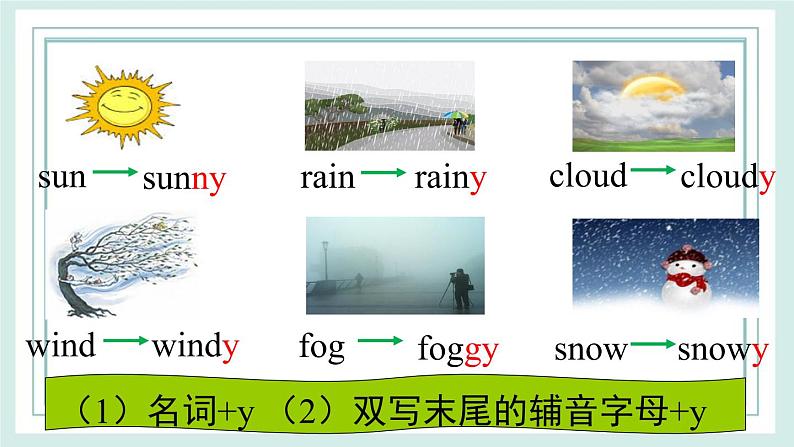 sun → sunny
rain → rainy
cloud → cloudy
wind → windy
fog → foggy
snow → snowy

（1）名词+y （2）双写末尾的辅音字母+y